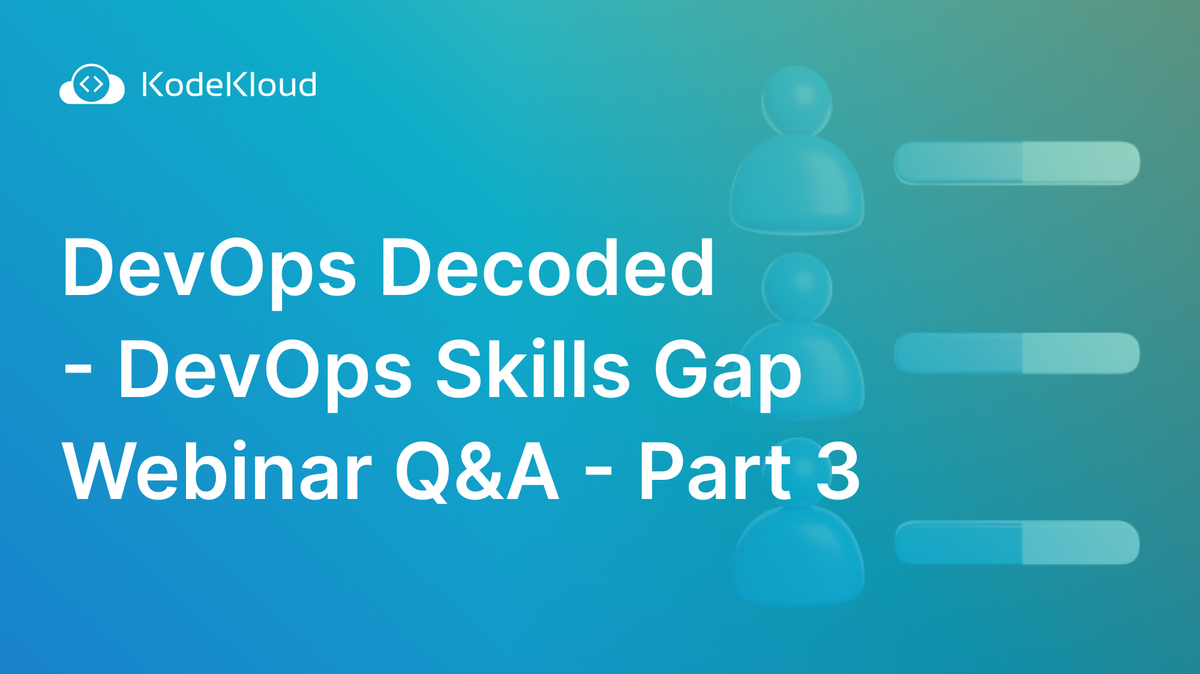 KodeKloud

DevOps Decoded - DevOps Skills Gap Webinar Q&A - Part 3